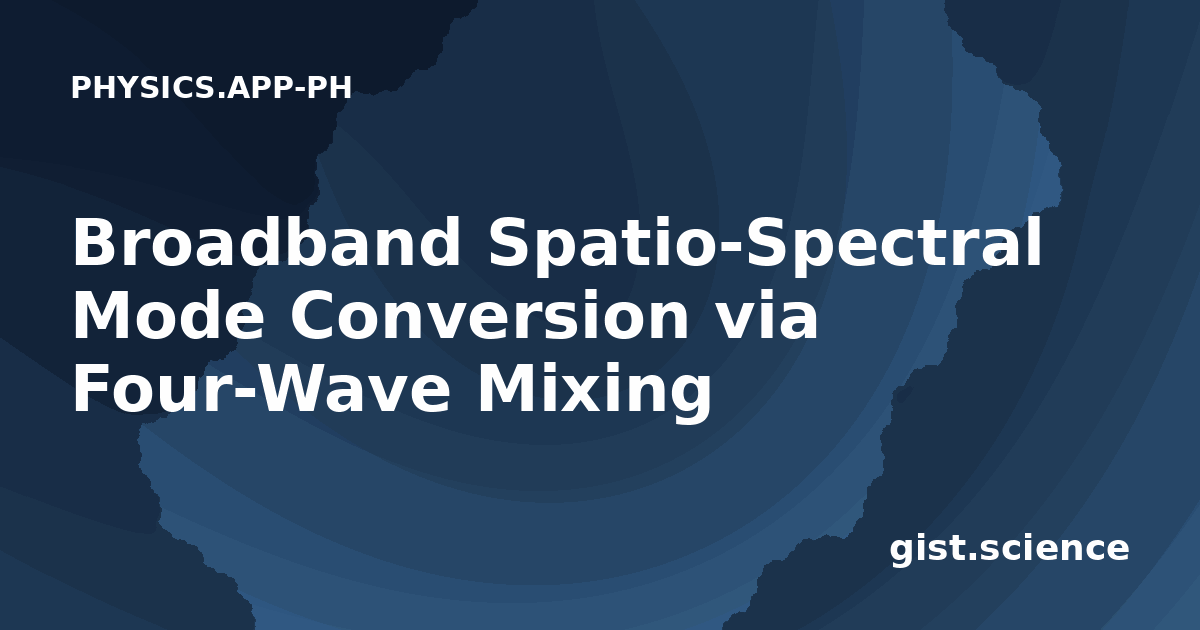 PHYSICS.APP-PH

Broadband Spatio-Spectral Mode Conversion via Four-Wave Mixing

gist.science